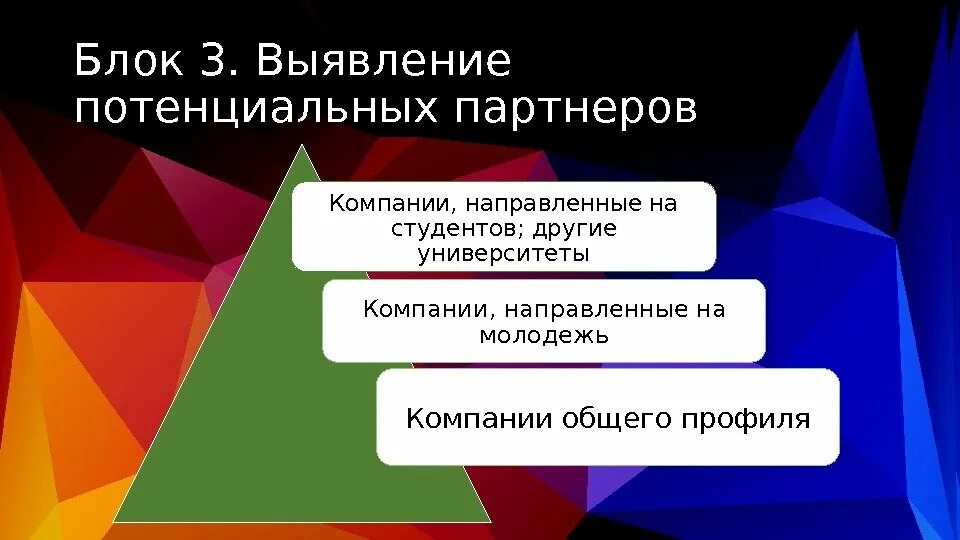 Блок 3. Выявление потенциальных партнеров

Компании, направленные на студентов; другие университеты

Компании, направленные на молодежь

Компании общего профиля